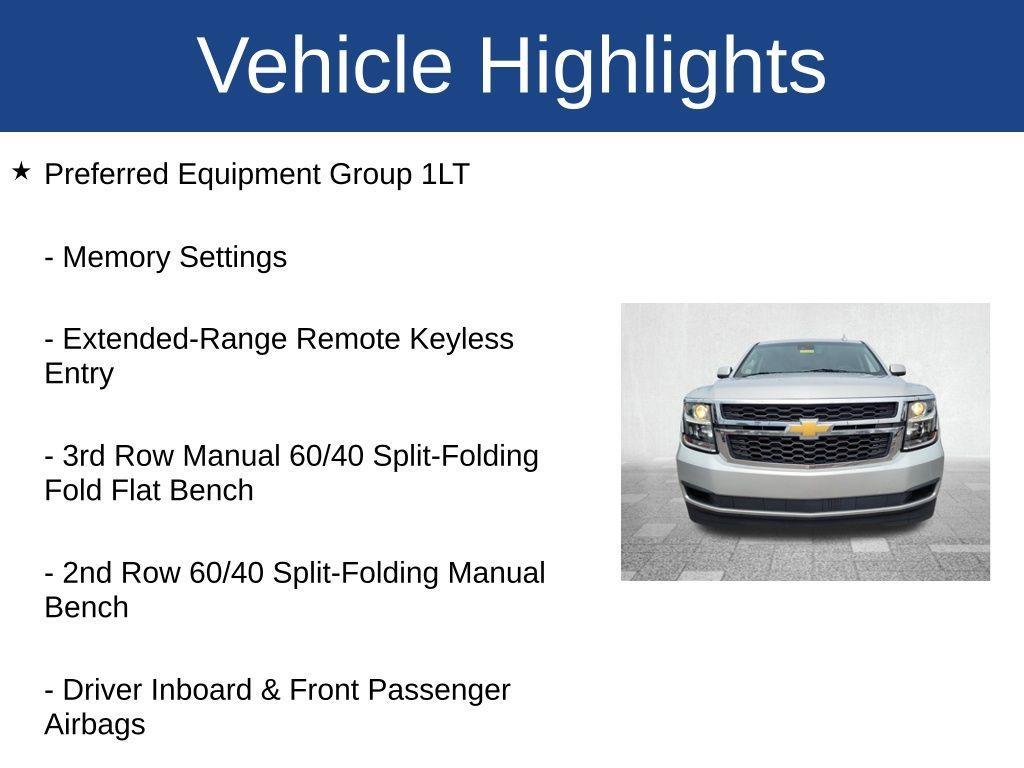 Vehicle Highlights

★ Preferred Equipment Group 1LT

- Memory Settings

- Extended-Range Remote Keyless Entry

- 3rd Row Manual 60/40 Split-Folding Fold Flat Bench

- 2nd Row 60/40 Split-Folding Manual Bench

- Driver Inboard & Front Passenger Airbags